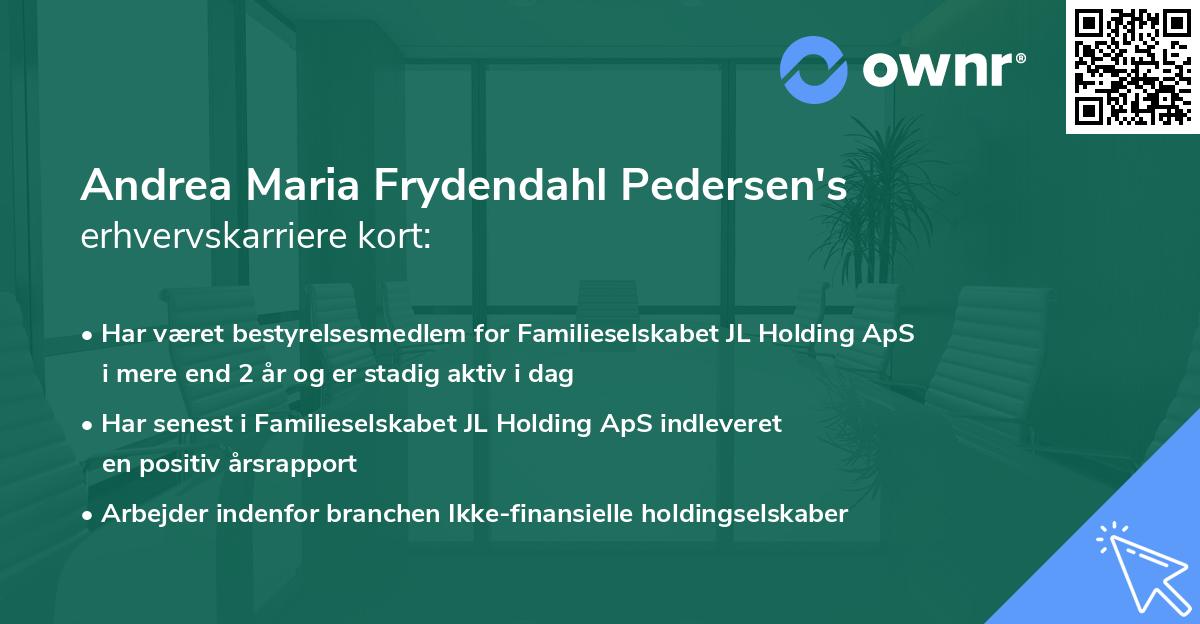 ownr®

Andrea Maria Frydendahl Pedersen's erhvervskarriere kort:

• Har været bestyrelsesmedlem for Familieselskabet JL Holding ApS i mere end 2 år og er stadig aktiv i dag

• Har senest i Familieselskabet JL Holding ApS indleveret en positiv årsrapport

• Arbejder indenfor branchen Ikke-finansielle holdingselskaber